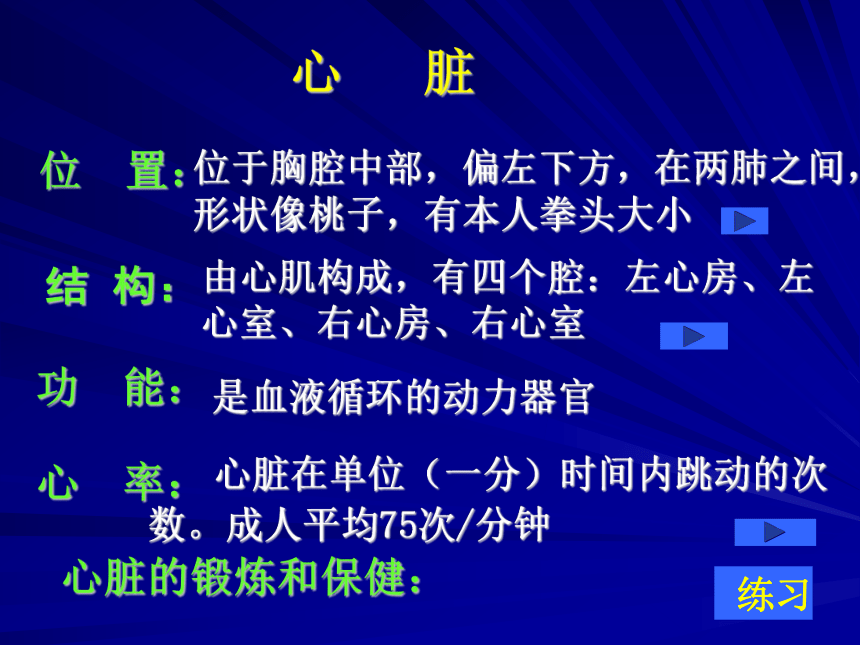 心　脏

位　置：位于胸腔中部，偏左下方，在两肺之间，形状像桃子，有本人拳头大小

结　构：由心肌构成，有四个腔：左心房、左心室、右心房、右心室

功　能：是血液循环的动力器官

心　率：心脏在单位（一分）时间内跳动的次数。成人平均75次/分钟

心脏的锻炼和保健：

练习